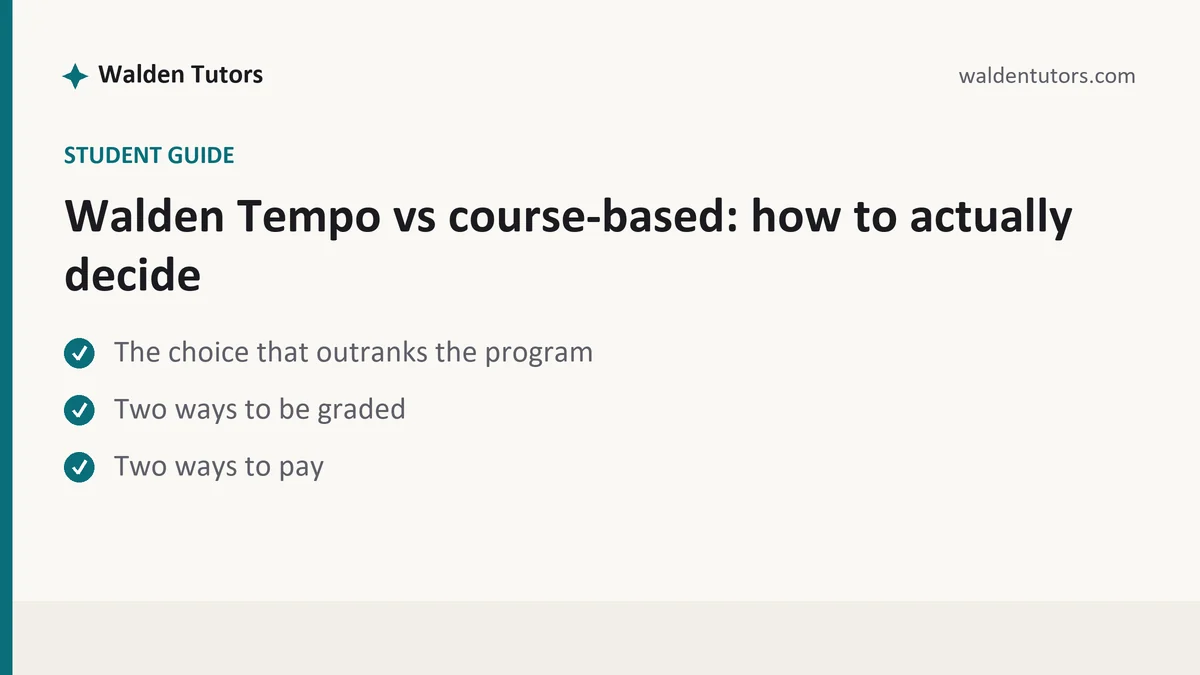 Walden Tutors

waldentutors.com

STUDENT GUIDE

Walden Tempo vs course-based: how to actually decide

The choice that outranks the program

Two ways to be graded

Two ways to pay